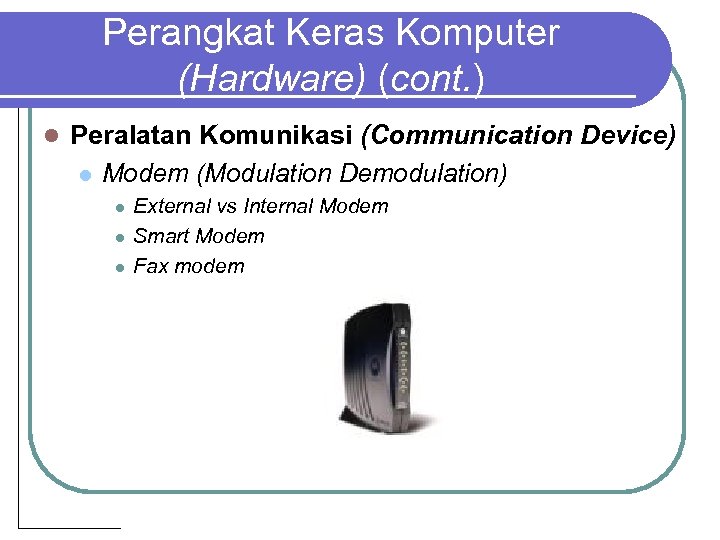 Perangkat Keras Komputer (Hardware) (cont.)

Peralatan Komunikasi (Communication Device)

Modem (Modulation Demodulation)

External vs Internal Modem

Smart Modem

Fax modem